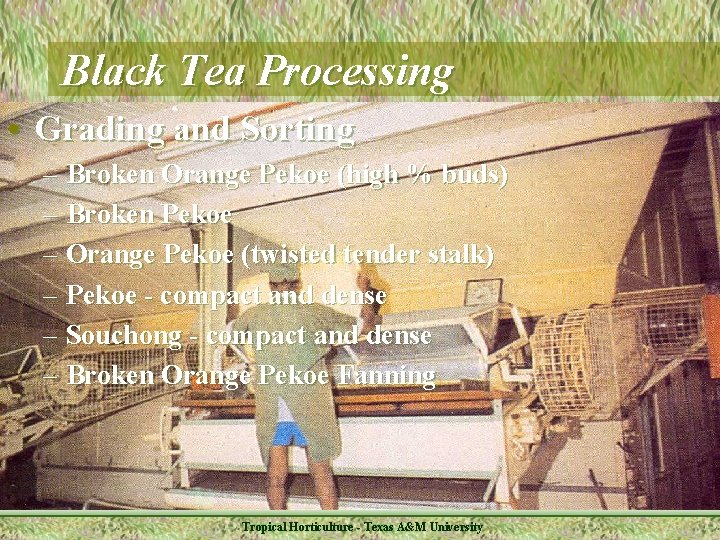 Black Tea Processing

• Grading and Sorting
– Broken Orange Pekoe (high % buds)
– Broken Pekoe
– Orange Pekoe (twisted tender stalk)
– Pekoe - compact and dense
– Souchong - compact and dense
– Broken Orange Pekoe Fanning

Tropical Horticulture - Texas A&M University